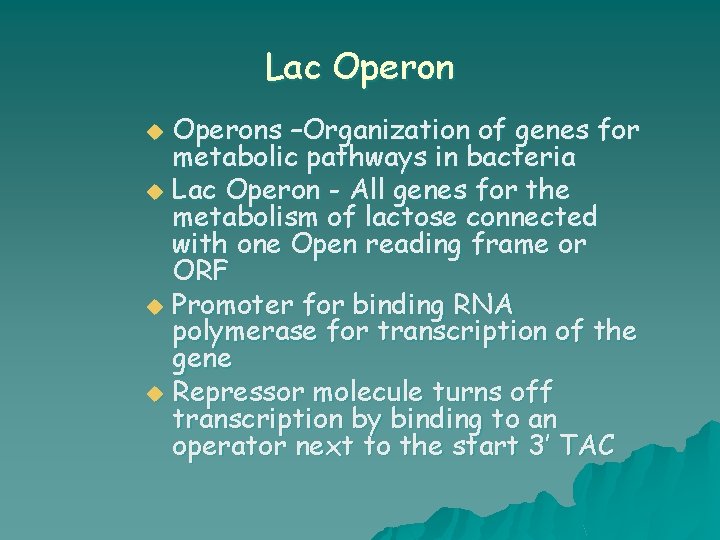 Lac Operon

• Operons –Organization of genes for metabolic pathways in bacteria
• Lac Operon - All genes for the metabolism of lactose connected with one Open reading frame or ORF
• Promoter for binding RNA polymerase for transcription of the gene
• Repressor molecule turns off transcription by binding to an operator next to the start 3' TAC